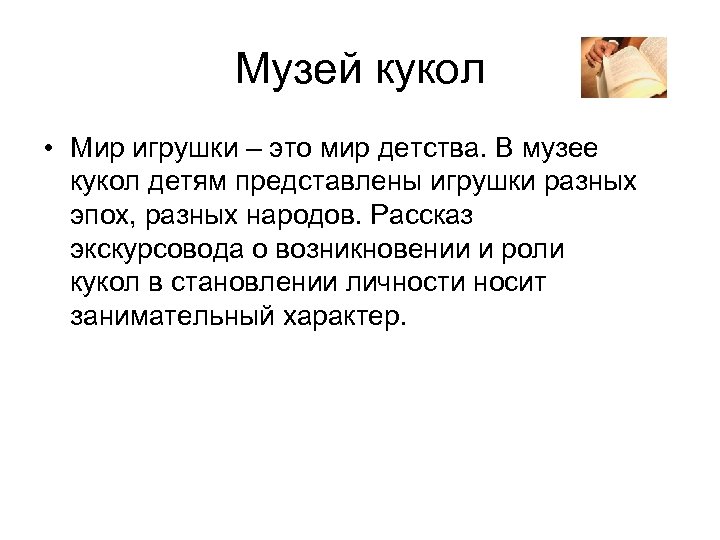 Музей кукол

• Мир игрушки – это мир детства. В музее кукол детям представлены игрушки разных эпох, разных народов. Рассказ экскурсовода о возникновении и роли кукол в становлении личности носит занимательный характер.